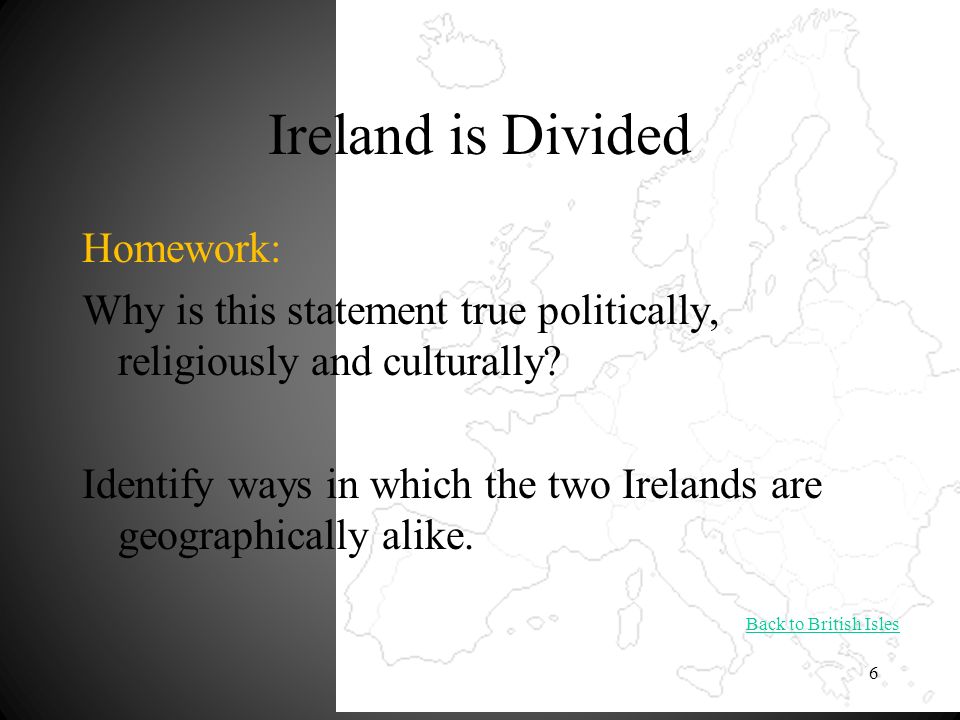 Ireland is Divided

Homework:

Why is this statement true politically, religiously and culturally?

Identify ways in which the two Irelands are geographically alike.

Back to British Isles

6